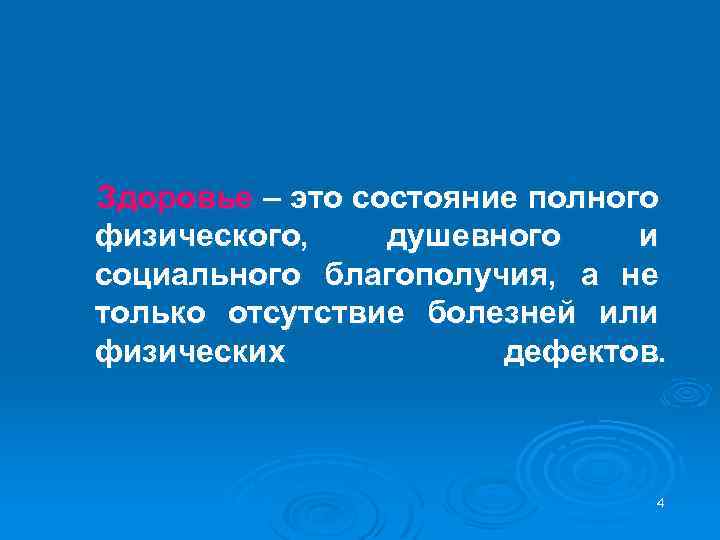 Здоровье – это состояние полного физического, душевного и социального благополучия, а не только отсутствие болезней или физических дефектов.

4